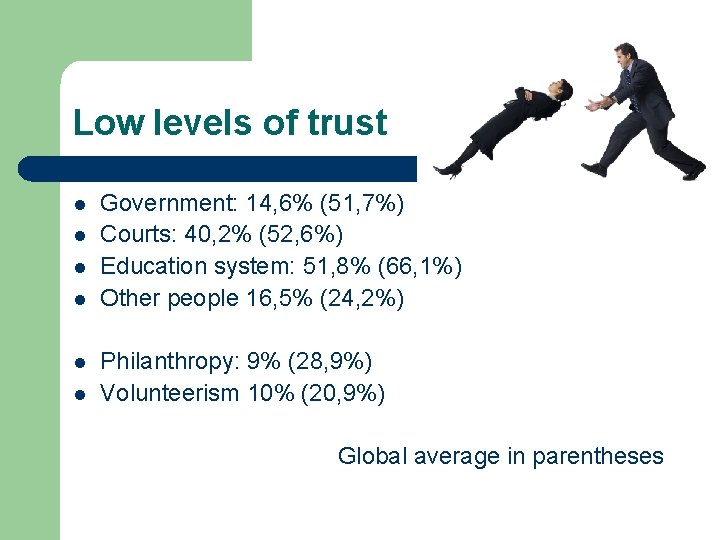 Low levels of trust

- Government: 14,6% (51,7%)
- Courts: 40,2% (52,6%)
- Education system: 51,8% (66,1%)
- Other people 16,5% (24,2%)

- Philanthropy: 9% (28,9%)
- Volunteerism 10% (20,9%)

Global average in parentheses